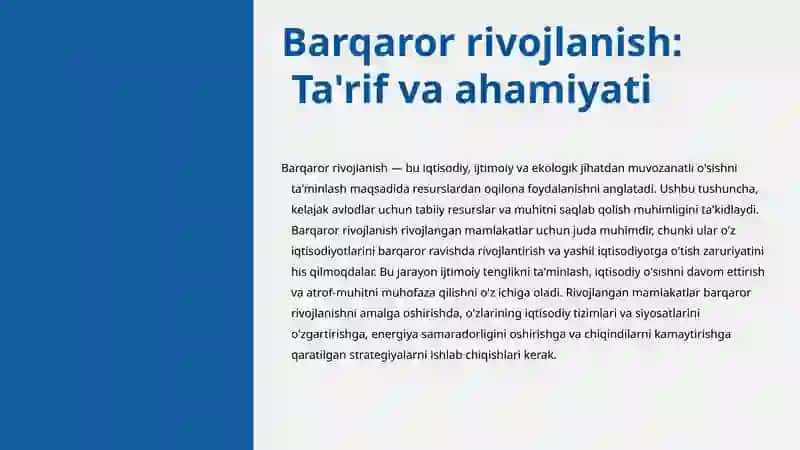 Barqaror rivojlanish: Ta'rif va ahamiyati

Barqaror rivojlanish — bu iqtisodiy, ijtimoiy va ekologik jihatdan muvozanatli o'sishni ta'minlash maqsadida resurslardan oqilona foydalanishni anglatadi. Ushbu tushuncha, kelajak avlodlar uchun tabiiy resurslar va muhitni saqlab qolish muhimligini ta'kidlaydi. Barqaror rivojlanish rivojlangan mamlakatlar uchun juda muhimdir, chunki ular o'z iqtisodiyotlarini barqaror ravishda rivojlantirish va yashil iqtisodiyotga o'tish zaruriyatini his qilmoqdalar. Bu jarayon ijtimoiy tenglikni ta'minlash, iqtisodiy o'sishni davom ettirish va atrof-muhitni muhofaza qilishni o'z ichiga oladi. Rivojlangan mamlakatlar barqaror rivojlanishni amalga oshirishda, o'zlarining iqtisodiy tizimlari va siyosatlarini o'zgartirishga, energiya samaradorligini oshirishga va chiqindilarni kamaytirishga qaratilgan strategiyalarni ishlab chiqishlari kerak.